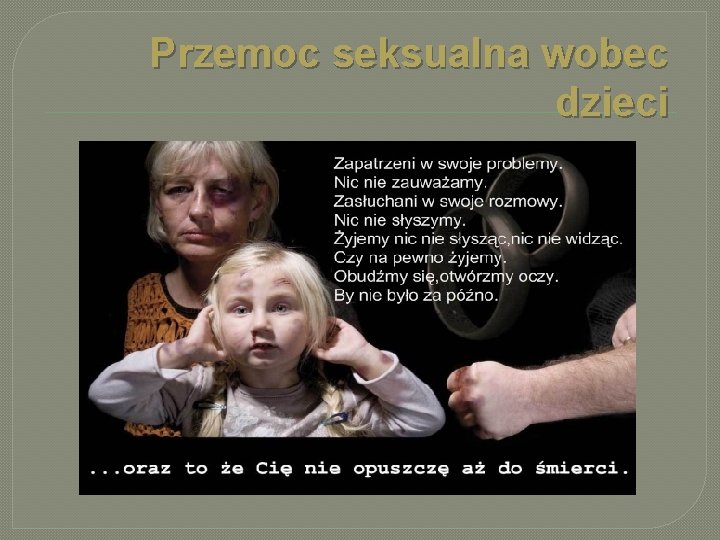 Przemoc seksualna wobec dzieci

Zapatrzeni w swoje problemy.
Nic nie zauważamy.
Zasłuchani w swoje rozmowy.
Nic nie słyszymy.
Żyjemy nic nie słysząc,nic nie widząc.
Czy na pewno żyjemy.
Obudźmy się,otwórzmy oczy.
By nie było za późno.

...oraz to że Cię nie opuszczę aż do śmierci.